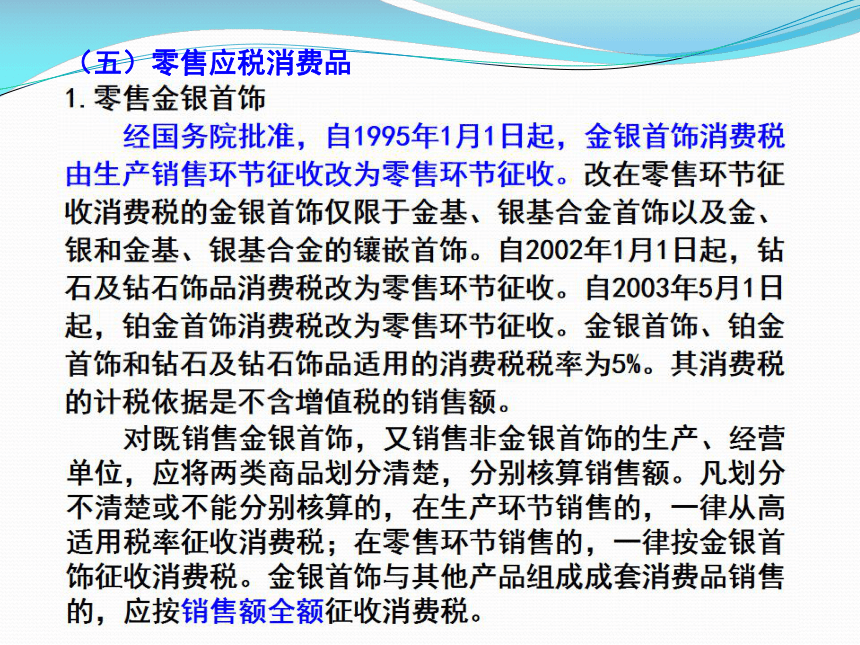 （五）零售应税消费品
1. 零售金银首饰

经国务院批准，自1995年1月1日起，金银首饰消费税由生产销售环节征收改为零售环节征收。改在零售环节征收消费税的金银首饰仅限于金基、银基合金首饰以及金、银和金基、银基合金的镶嵌首饰。自2002年1月1日起，钻石及钻石饰品消费税改为零售环节征收。自2003年5月1日起，铂金首饰消费税改为零售环节征收。金银首饰、铂金首饰和钻石及钻石饰品适用的消费税税率为5%。其消费税的计税依据是不含增值税的销售额。

对既销售金银首饰，又销售非金银首饰的生产、经营单位，应将两类商品划分清楚，分别核算销售额。凡划分不清楚或不能分别核算的，在生产环节销售的，一律从高适用税率征收消费税；在零售环节销售的，一律按金银首饰征收消费税。金银首饰与其他产品组成成套消费品销售的，应按销售额全额征收消费税。